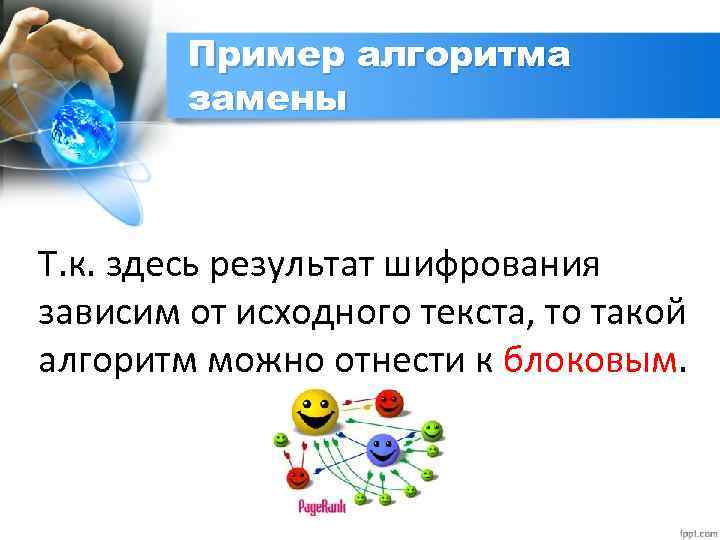 Пример алгоритма замены

Т.к. здесь результат шифрования зависим от исходного текста, то такой алгоритм можно отнести к блоковым.

PageRank

fppt.com